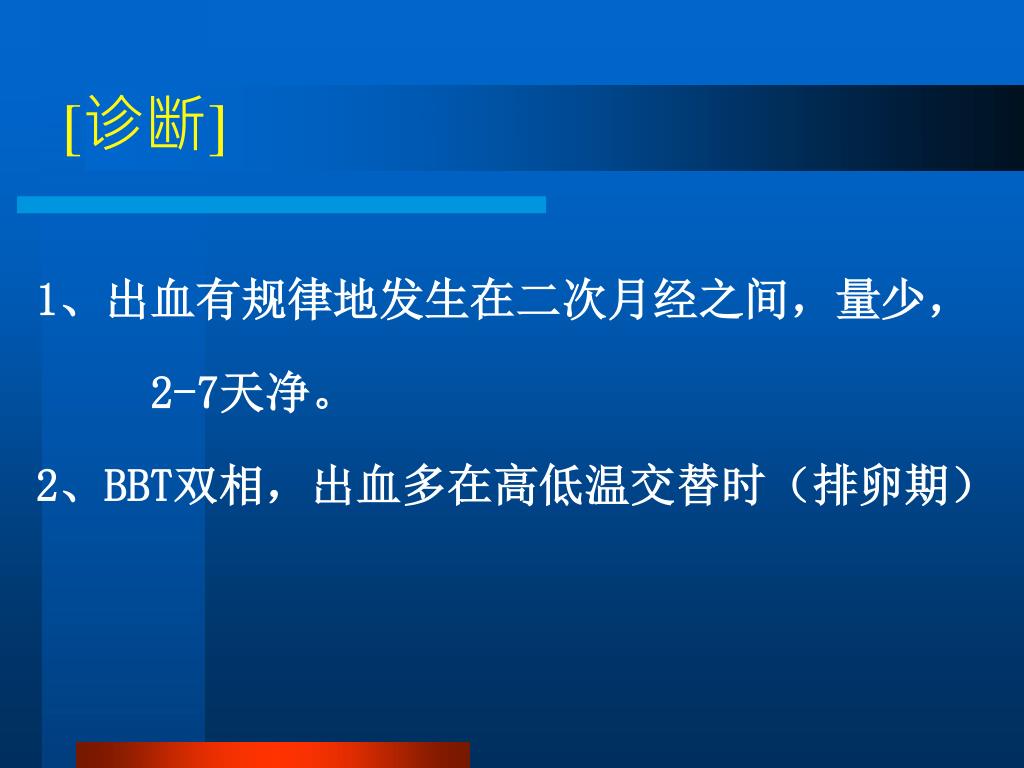 [诊断]

1、出血有规律地发生在二次月经之间，量少，2-7天净。

2、BBT双相，出血多在高低温交替时（排卵期）